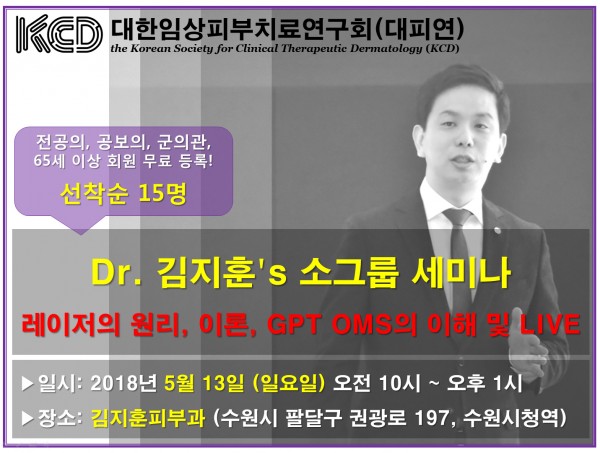 KCD 대한임상피부치료연구회(대피연)
the Korean Society for Clinical Therapeutic Dermatology (KCD)

전공의, 공보의, 군의관, 65세 이상 회원 무료 등록!
선착순 15명

Dr. 김지훈's 소그룹 세미나
레이저의 원리, 이론, GPT OMS의 이해 및 LIVE

▶일시: 2018년 5월 13일 (일요일) 오전 10시 ~ 오후 1시
▶장소: 김지훈피부과 (수원시 팔달구 권광로 197, 수원시청역)